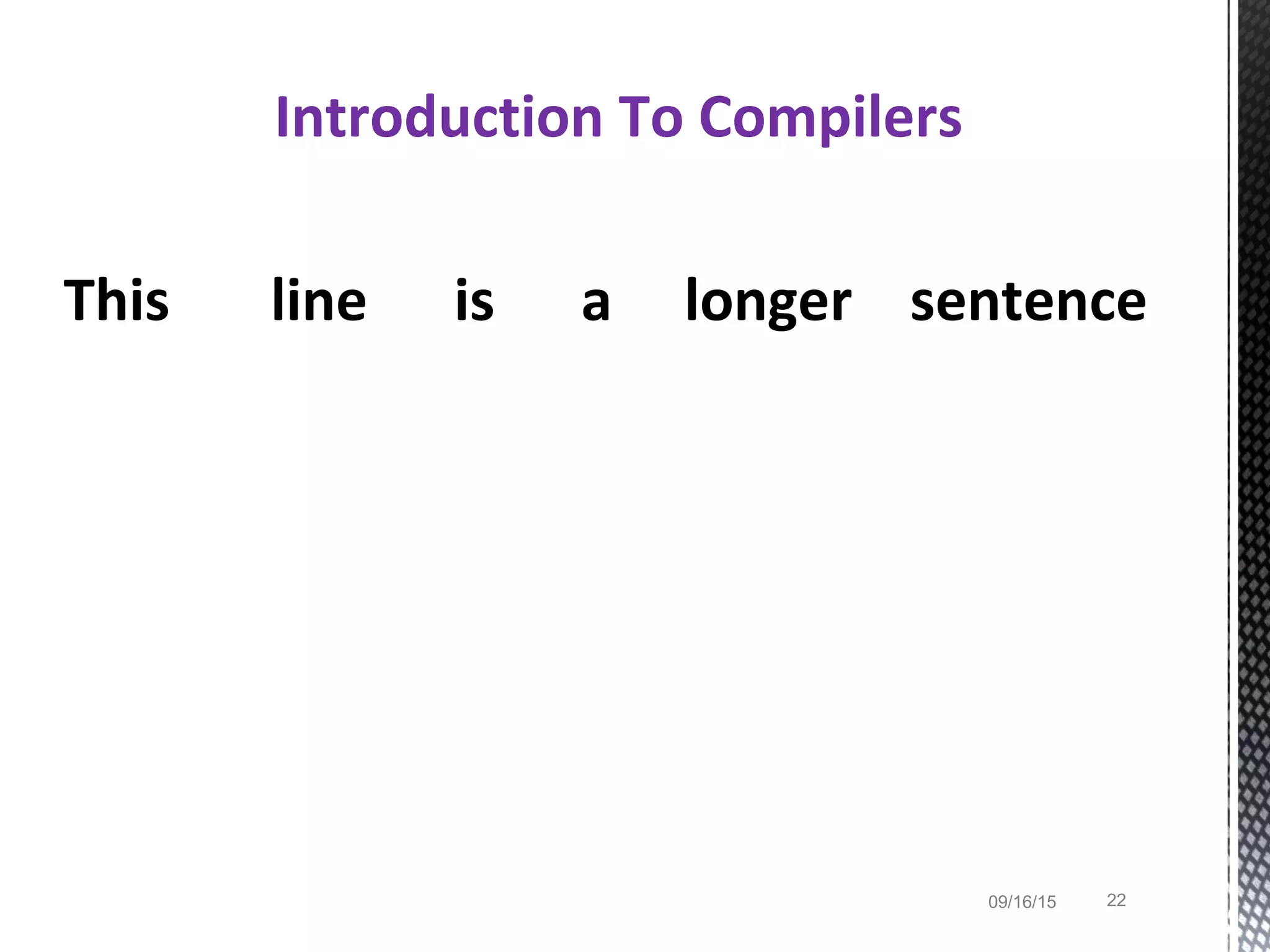 Introduction To Compilers

This line is a longer sentence

09/16/15 22